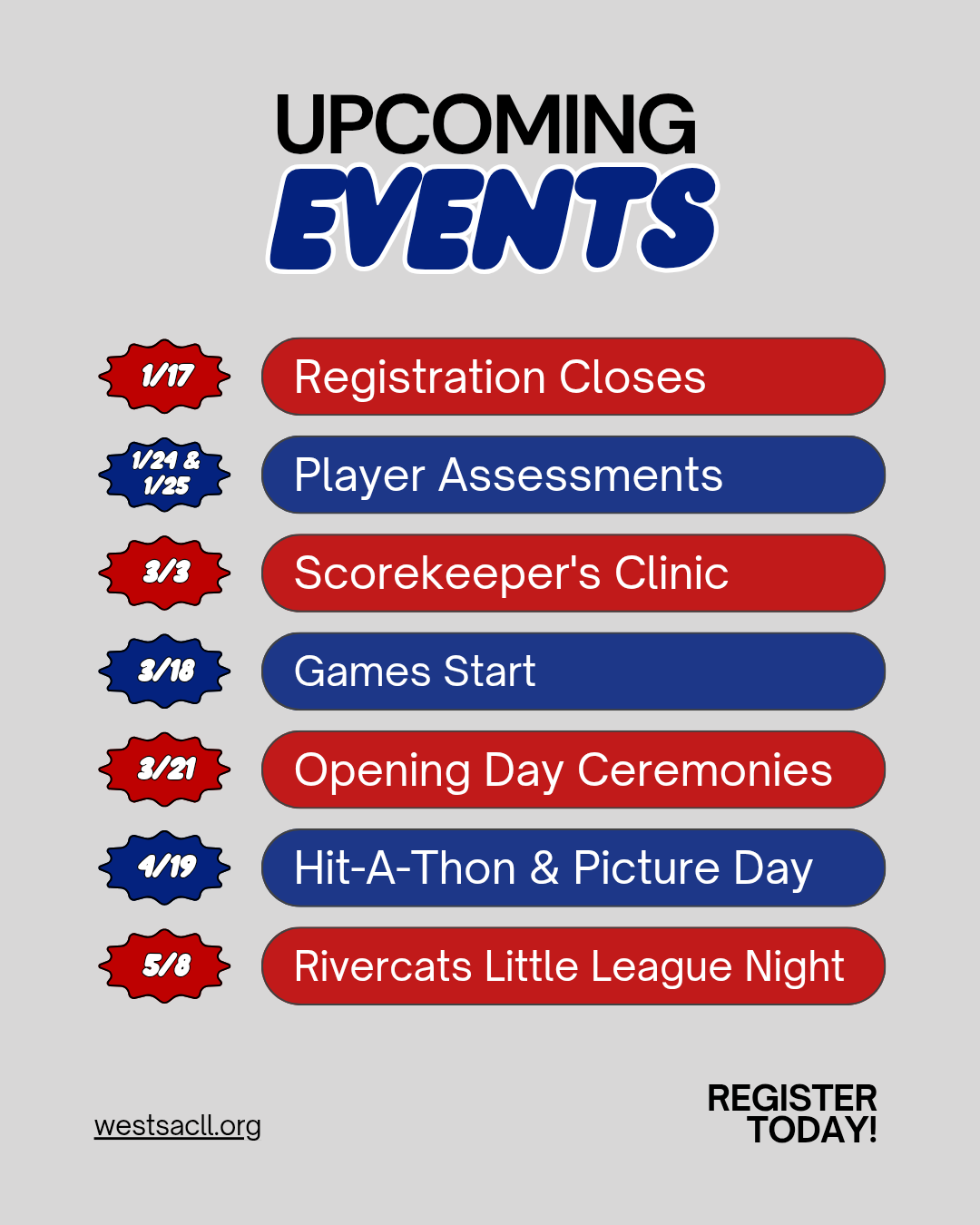 UPCOMING
EVENTS

1/17 Registration Closes

1/24 & 1/25 Player Assessments

3/3 Scorekeeper's Clinic

3/18 Games Start

3/21 Opening Day Ceremonies

4/19 Hit-A-Thon & Picture Day

5/8 Rivercats Little League Night

westsacll.org

REGISTER TODAY!